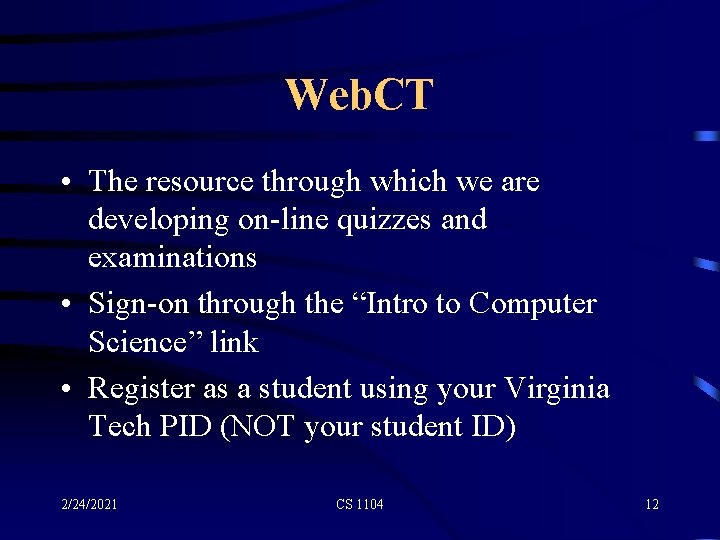 WebCT

• The resource through which we are developing on-line quizzes and examinations
• Sign-on through the “Intro to Computer Science” link
• Register as a student using your Virginia Tech PID (NOT your student ID)

2/24/2021 CS 1104 12